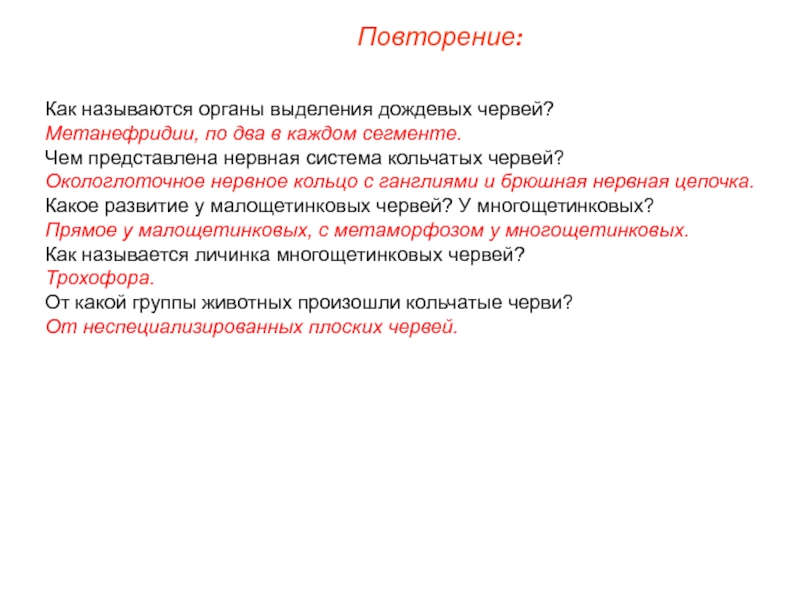 Повторение:

Как называются органы выделения дождевых червей?
Метанефридии, по два в каждом сегменте.
Чем представлена нервная система кольчатых червей?
Окологлоточное нервное кольцо с ганглиями и брюшная нервная цепочка.
Какое развитие у малощетинковых червей? У многощетинковых?
Прямое у малощетинковых, с метаморфозом у многощетинковых.
Как называется личинка многощетинковых червей?
Трохофора.
От какой группы животных произошли кольчатые черви?
От неспециализированных плоских червей.